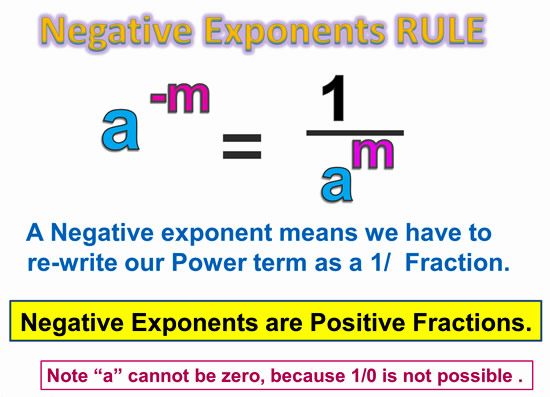 Negative Exponents RULE

$a^{-m} = \frac{1}{a^m}$

A Negative exponent means we have to re-write our Power term as a 1/  Fraction.

Negative Exponents are Positive Fractions.

Note “a” cannot be zero, because 1/0 is not possible .